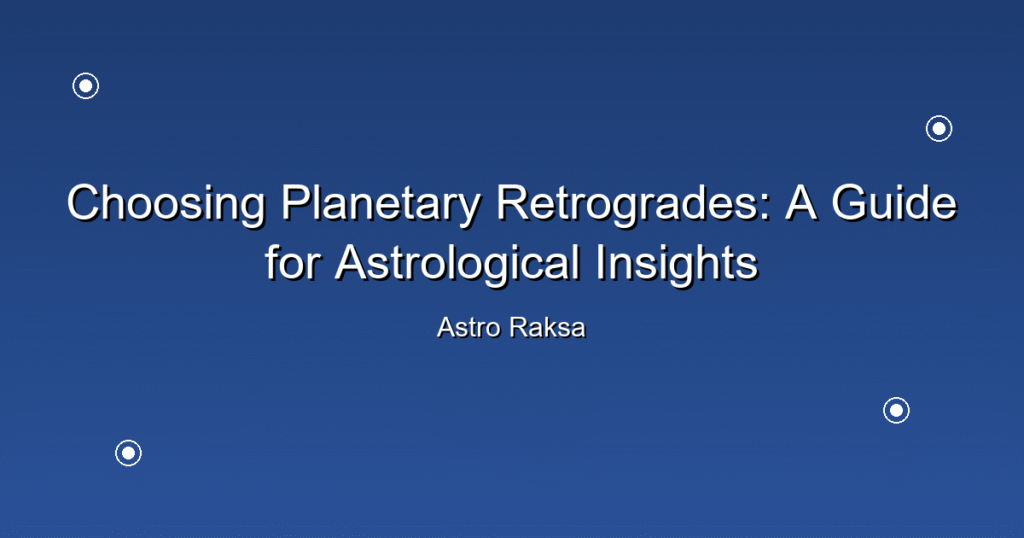 Choosing Planetary Retrogrades: A Guide for Astrological Insights

Astro Raksa